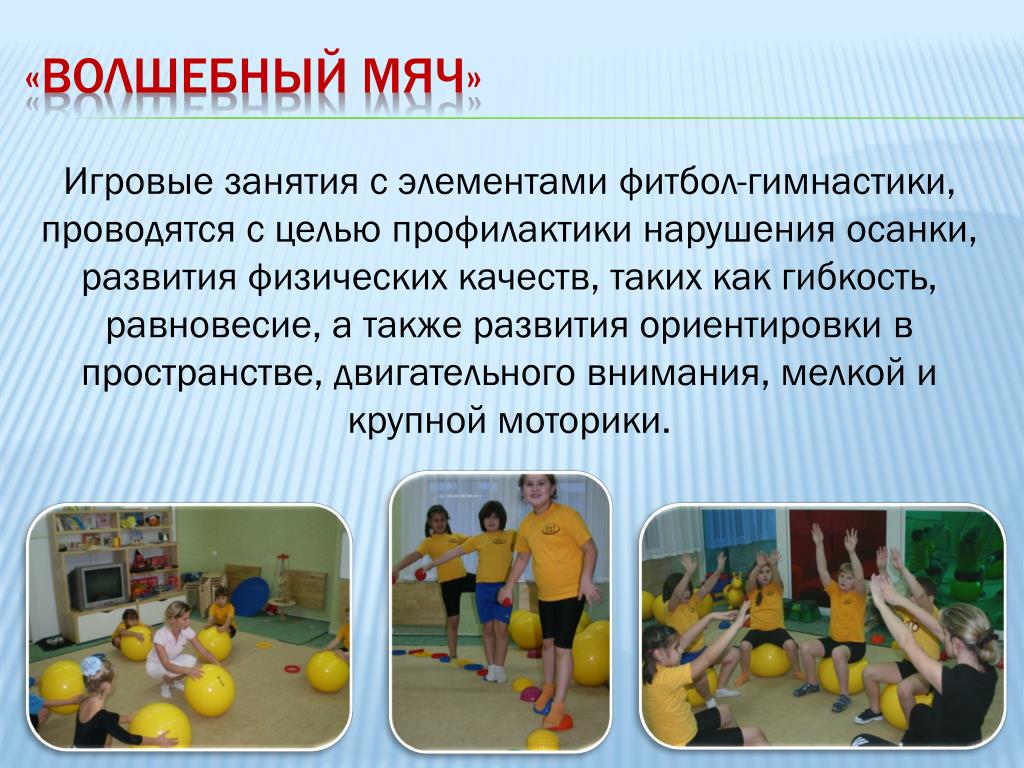 «ВОЛШЕБНЫЙ МЯЧ»

Игровые занятия с элементами фитбол-гимнастики, проводятся с целью профилактики нарушения осанки, развития физических качеств, таких как гибкость, равновесие, а также развития ориентировки в пространстве, двигательного внимания, мелкой и крупной моторики.